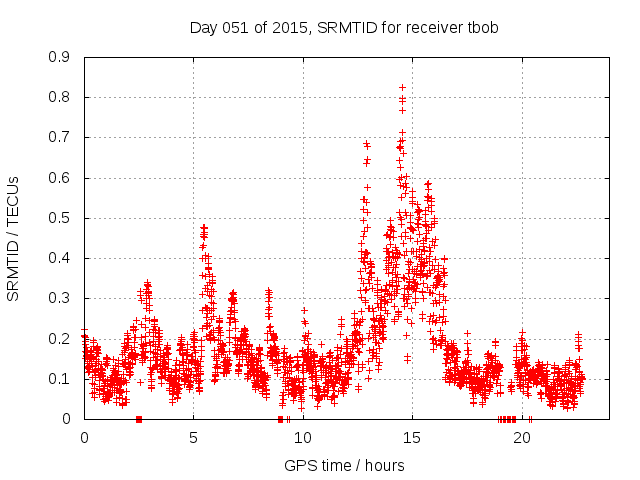 Day 051 of 2015, SRMTID for receiver tbob

SRMTID / TECUs

0.9
0.8
0.7
0.6
0.5
0.4
0.3
0.2
0.1
0

0
5
10
15
20

GPS time / hours